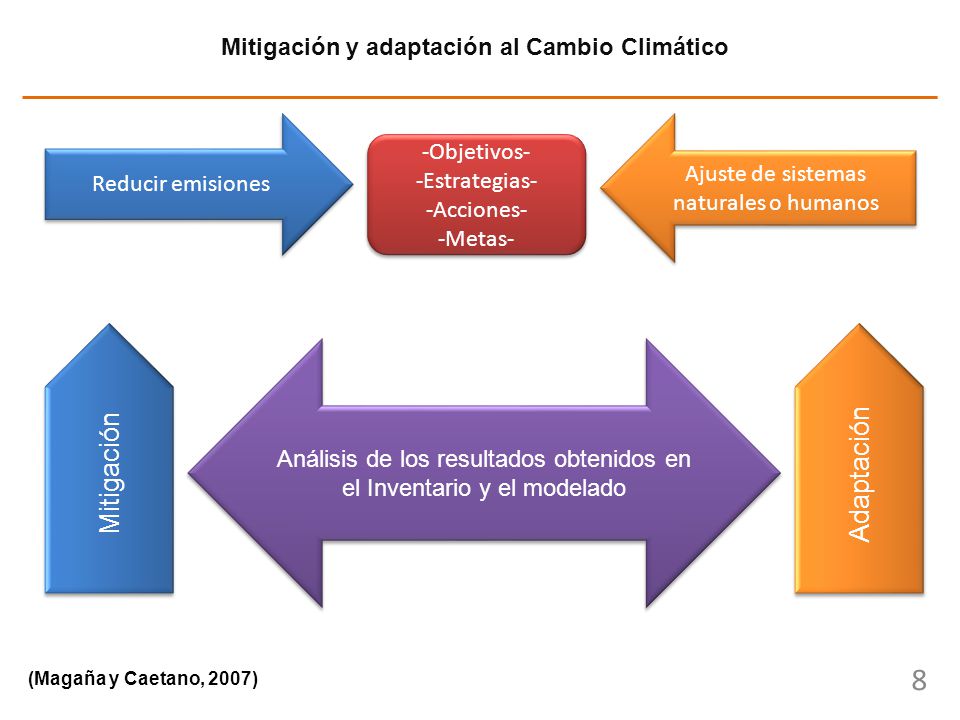 Mitigación y adaptación al Cambio Climático

Reducir emisiones

-Objetivos-
-Estrategias-
-Acciones-
-Metas-

Ajuste de sistemas naturales o humanos

Mitigación

Análisis de los resultados obtenidos en el Inventario y el modelado

Adaptación

(Magaña y Caetano, 2007)

8